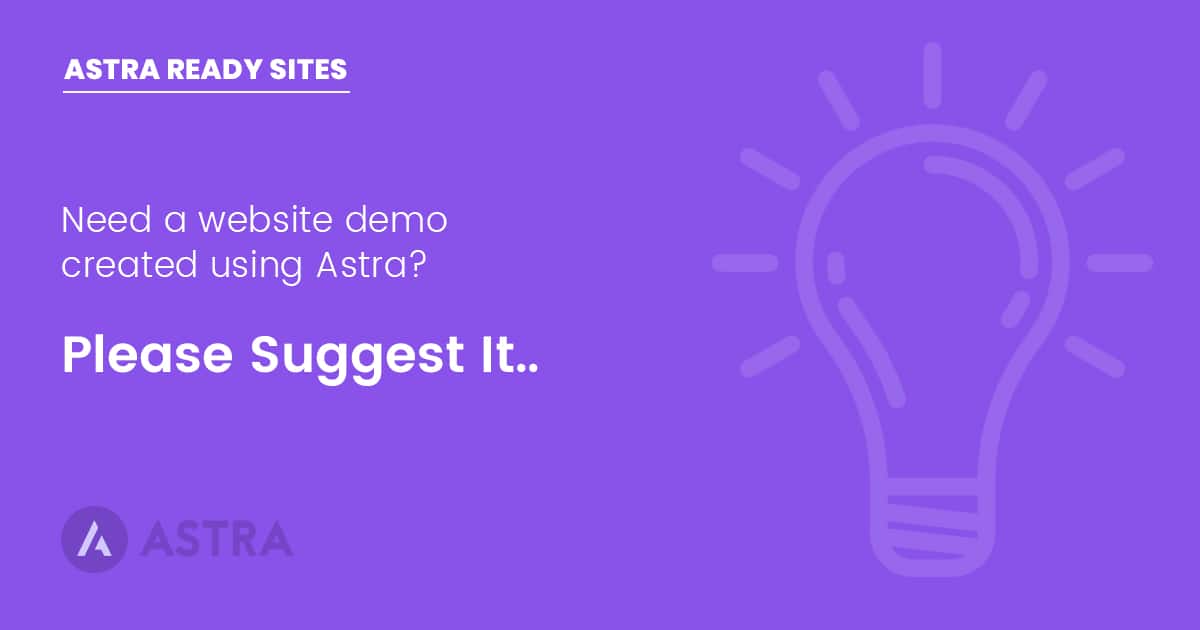 ASTRA READY SITES

Need a website demo created using Astra?

Please Suggest It..

ASTRA